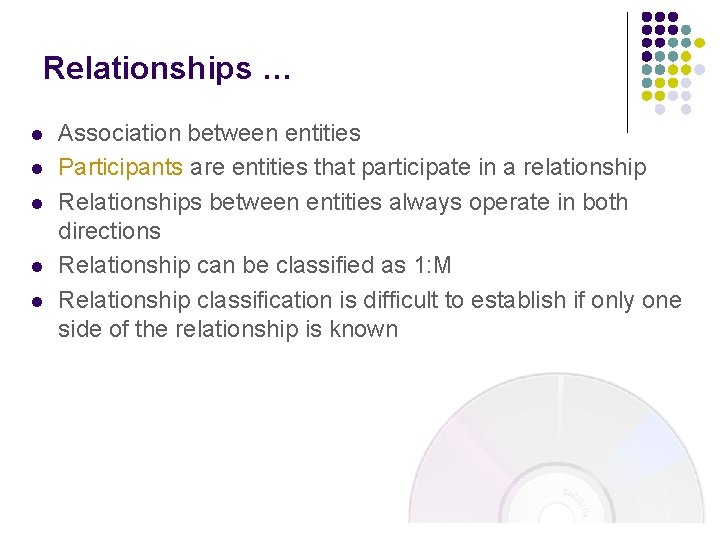 Relationships …

- Association between entities
- Participants are entities that participate in a relationship
- Relationships between entities always operate in both directions
- Relationship can be classified as 1:M
- Relationship classification is difficult to establish if only one side of the relationship is known